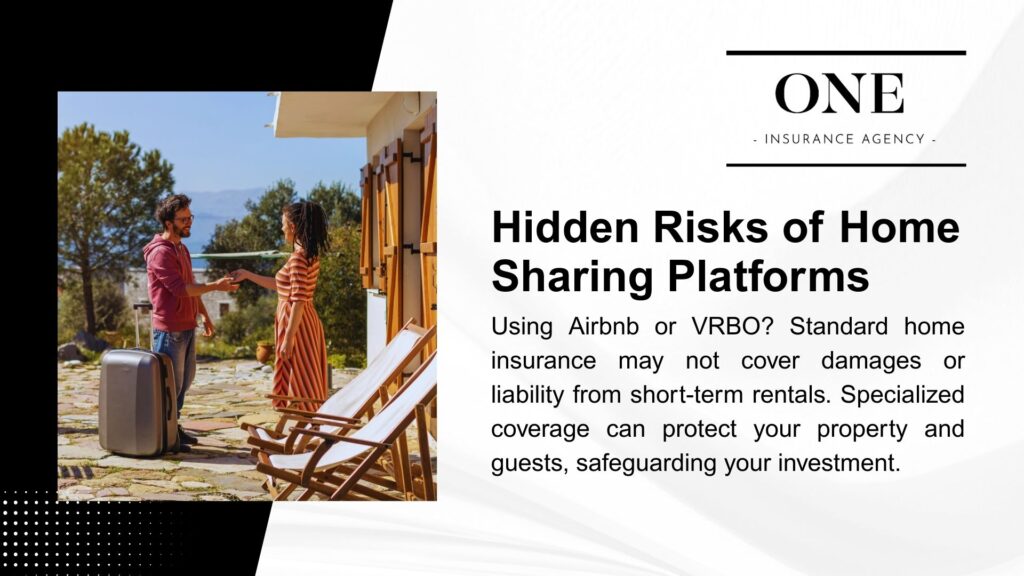 ONE
- INSURANCE AGENCY -

Hidden Risks of Home Sharing Platforms

Using Airbnb or VRBO? Standard home insurance may not cover damages or liability from short-term rentals. Specialized coverage can protect your property and guests, safeguarding your investment.